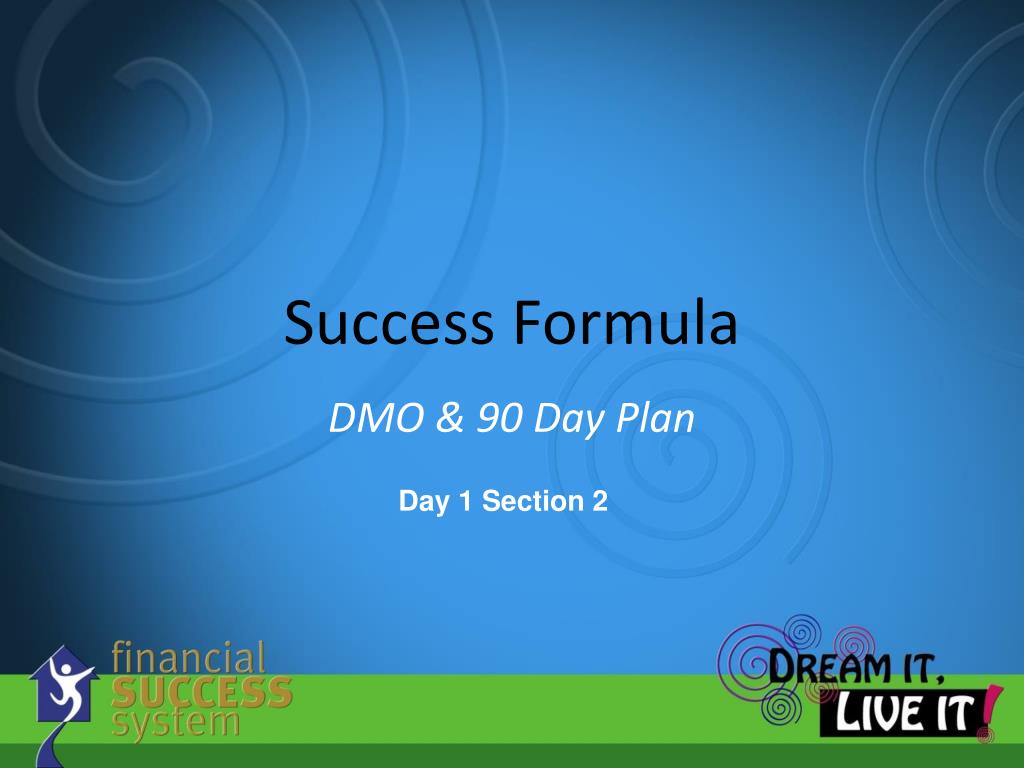 Success Formula

DMO & 90 Day Plan

Day 1 Section 2

financial SUCCESS system

DREAM IT, LIVE IT!